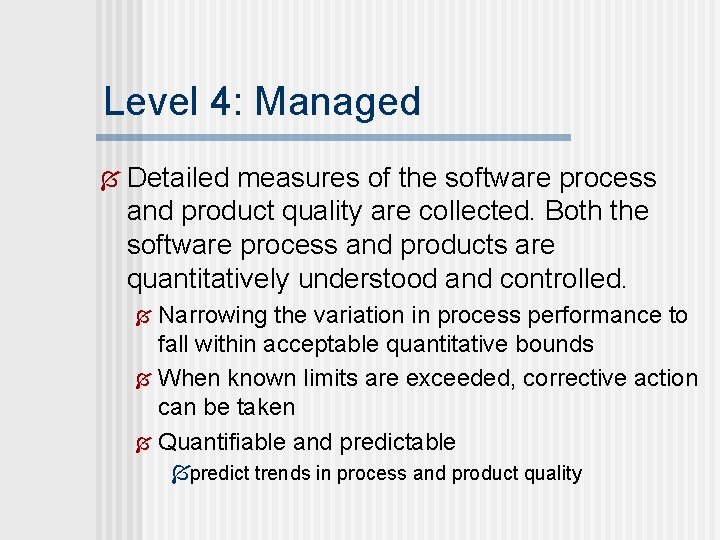 Level 4: Managed

Detailed measures of the software process and product quality are collected. Both the software process and products are quantitatively understood and controlled.

Narrowing the variation in process performance to fall within acceptable quantitative bounds

When known limits are exceeded, corrective action can be taken

Quantifiable and predictable

predict trends in process and product quality